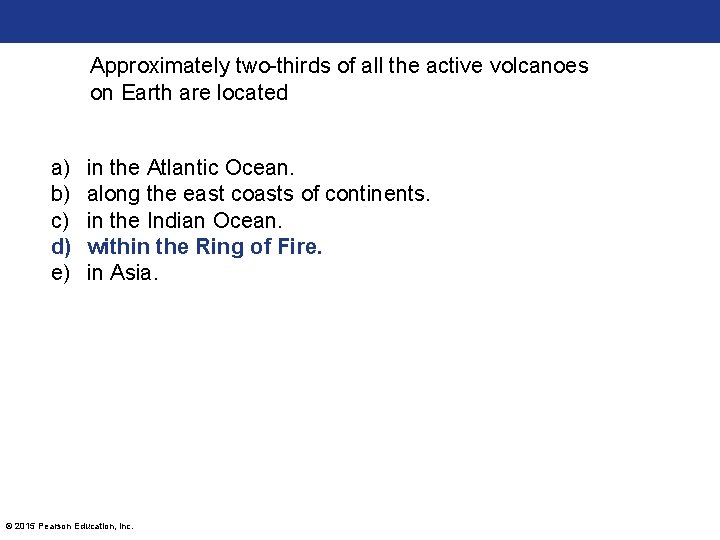 Approximately two-thirds of all the active volcanoes on Earth are located

a) in the Atlantic Ocean.
b) along the east coasts of continents.
c) in the Indian Ocean.
d) within the Ring of Fire.
e) in Asia.

© 2015 Pearson Education, Inc.